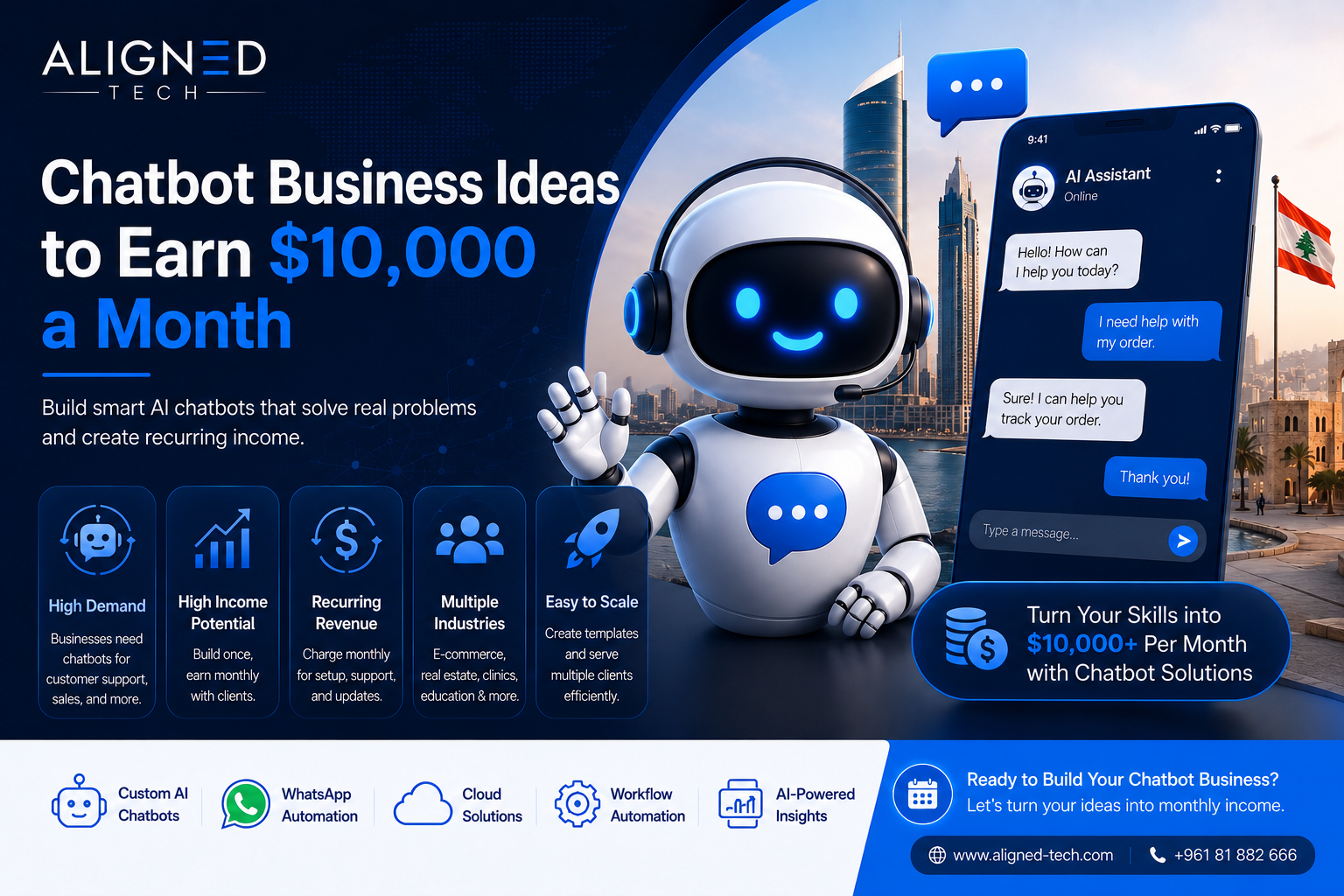 ALIGNED
TECH

Chatbot Business Ideas to Earn $10,000 a Month

Build smart AI chatbots that solve real problems and create recurring income.

High Demand
Businesses need chatbots for customer support, sales, and more.

High Income Potential
Build once, earn monthly with clients.

Recurring Revenue
Charge monthly for setup, support, and updates.

Multiple Industries
E-commerce, real estate, clinics, education & more.

Easy to Scale
Create templates and serve multiple clients efficiently.

9:41
AI Assistant
Online
Hello! How can I help you today?
I need help with my order.
Sure! I can help you track your order.
Thank you!
Type a message...

Turn Your Skills into $10,000+ Per Month with Chatbot Solutions

Custom AI Chatbots
WhatsApp Automation
Cloud Solutions
Workflow Automation
AI-Powered Insights

Ready to Build Your Chatbot Business?
Let's turn your ideas into monthly income.

www.aligned-tech.com
+961 81 882 666